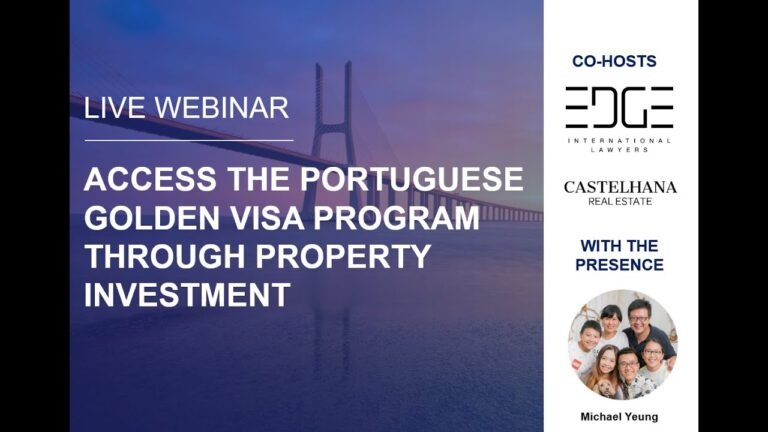 LIVE WEBINAR

ACCESS THE PORTUGUESE GOLDEN VISA PROGRAM THROUGH PROPERTY INVESTMENT

CO-HOSTS

EDGE
INTERNATIONAL LAWYERS

CASTELHANA
REAL ESTATE

WITH THE PRESENCE

Michael Yeung